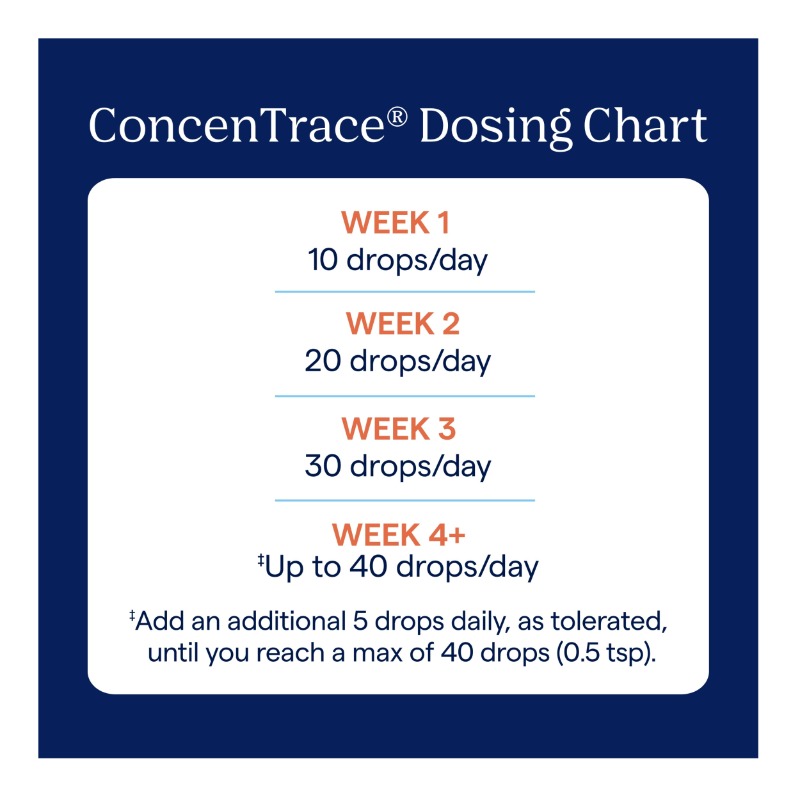 ConcenTrace® Dosing Chart

WEEK 1
10 drops/day

WEEK 2
20 drops/day

WEEK 3
30 drops/day

WEEK 4+
‡Up to 40 drops/day

‡Add an additional 5 drops daily, as tolerated, until you reach a max of 40 drops (0.5 tsp).